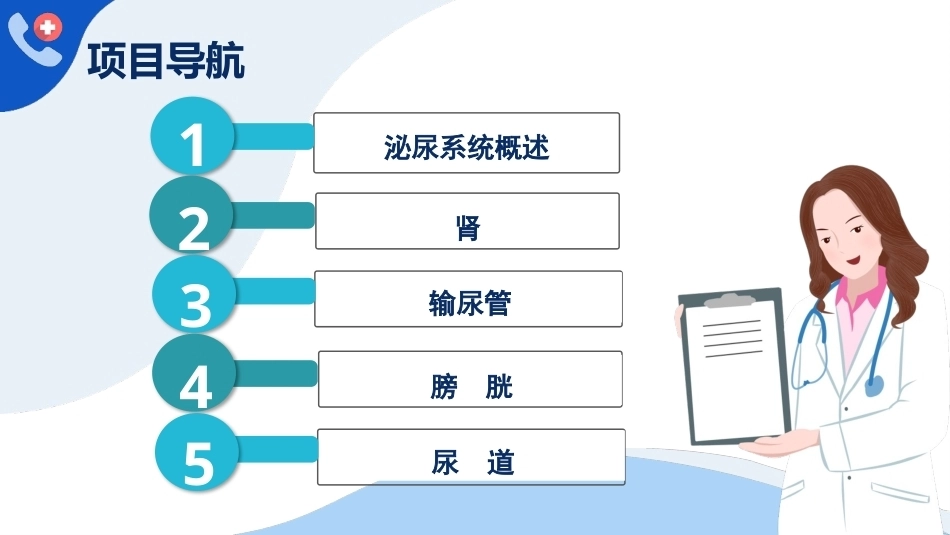 项目导航

1 泌尿系统概述

2 肾

3 输尿管

4 膀 胱

5 尿 道